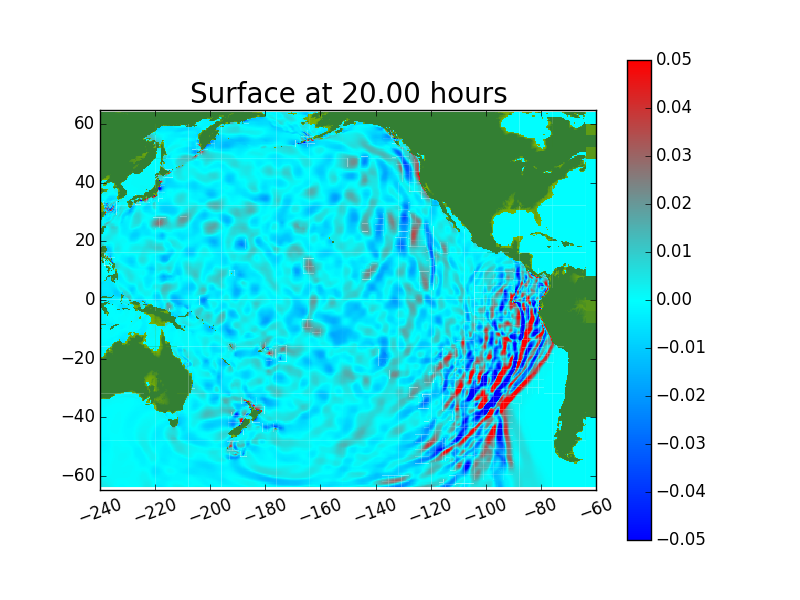 Surface at 20.00 hours

60
40
20
0
−20
−40
−60

−240 −220 −200 −180 −160 −140 −120 −100 −80 −60

0.05
0.04
0.03
0.02
0.01
0.00
−0.01
−0.02
−0.03
−0.04
−0.05